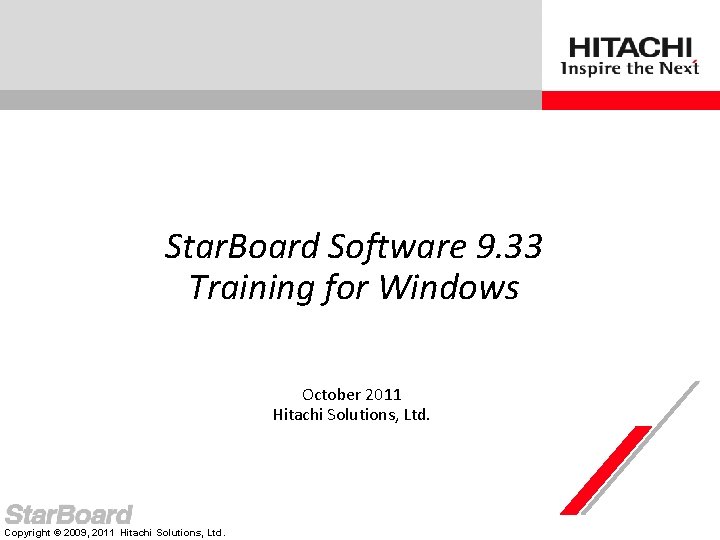 HITACHI
Inspire the Next

StarBoard Software 9.33
Training for Windows

October 2011
Hitachi Solutions, Ltd.

StarBoard
Copyright © 2009, 2011 Hitachi Solutions, Ltd.